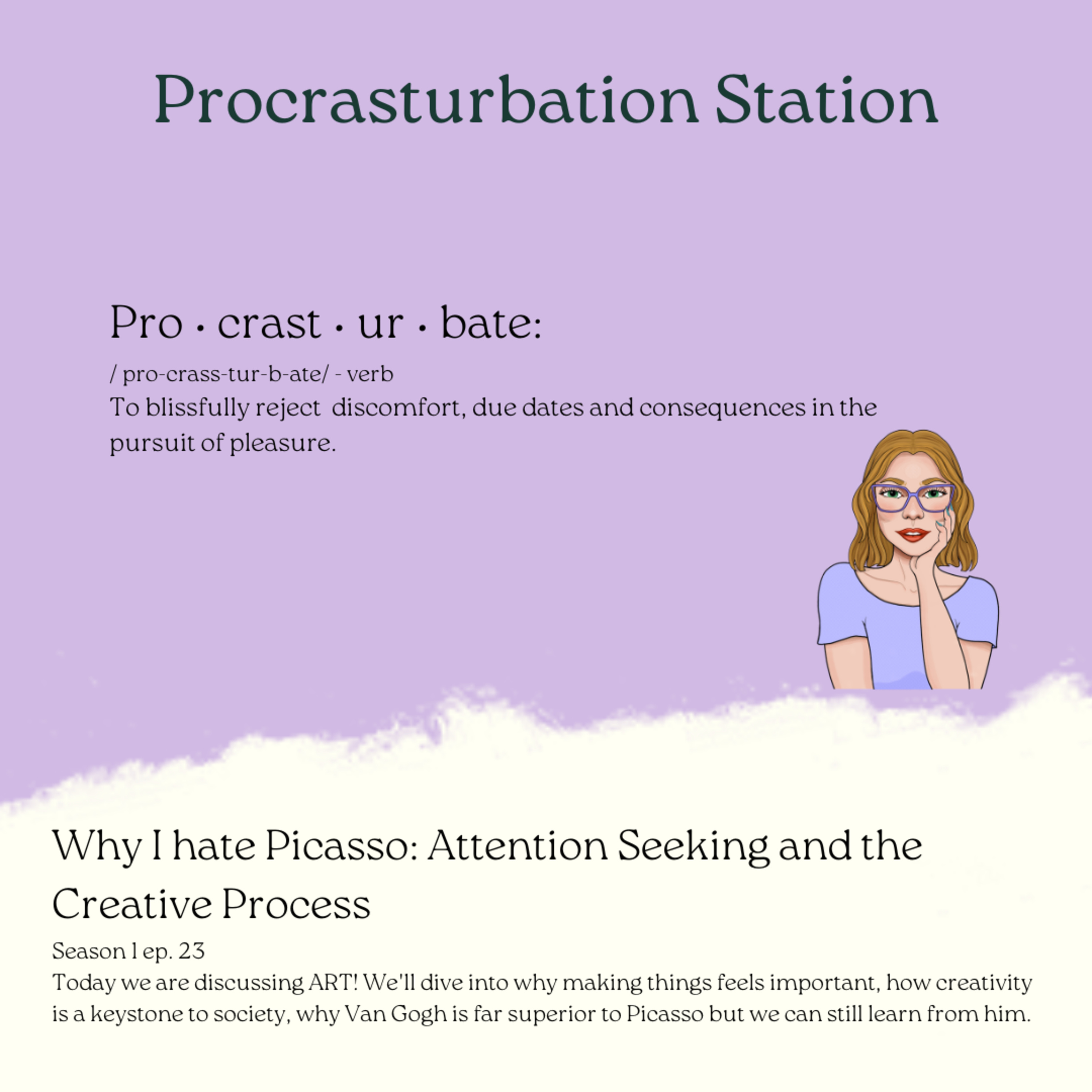 Procrasturbation Station

Pro · crast · ur · bate:

/ pro-crass-tur-b-ate/ - verb
To blissfully reject discomfort, due dates and consequences in the pursuit of pleasure.

Why I hate Picasso: Attention Seeking and the Creative Process

Season 1 ep. 23
Today we are discussing ART! We'll dive into why making things feels important, how creativity is a keystone to society, why Van Gogh is far superior to Picasso but we can still learn from him.